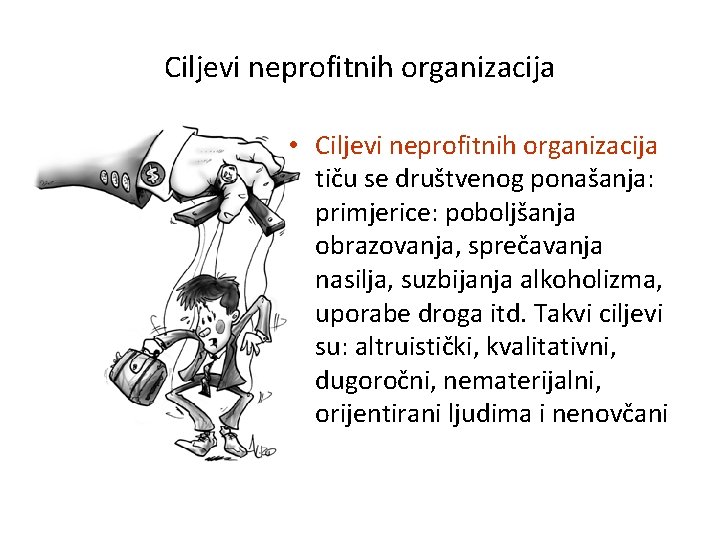 Ciljevi neprofitnih organizacija

• Ciljevi neprofitnih organizacija tiču se društvenog ponašanja: primjerice: poboljšanja obrazovanja, sprečavanja nasilja, suzbijanja alkoholizma, uporabe droga itd. Takvi ciljevi su: altruistički, kvalitativni, dugoročni, nematerijalni, orijentirani ljudima i nenovčani